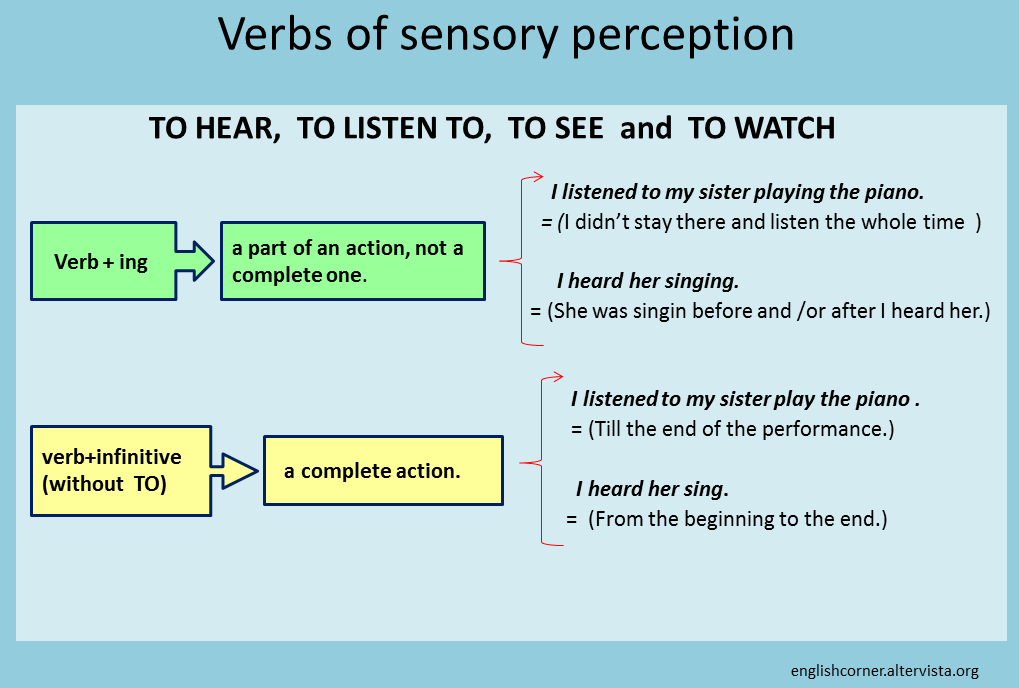 Verbs of sensory perception

TO HEAR, TO LISTEN TO, TO SEE and TO WATCH

Verb + ing

a part of an action, not a complete one.

I listened to my sister playing the piano.
= (I didn't stay there and listen the whole time )

I heard her singing.
= (She was singin before and /or after I heard her.)

verb+infinitive (without TO)

a complete action.

I listened to my sister play the piano .
= (Till the end of the performance.)

I heard her sing.
= (From the beginning to the end.)

englishcorner.altervista.org